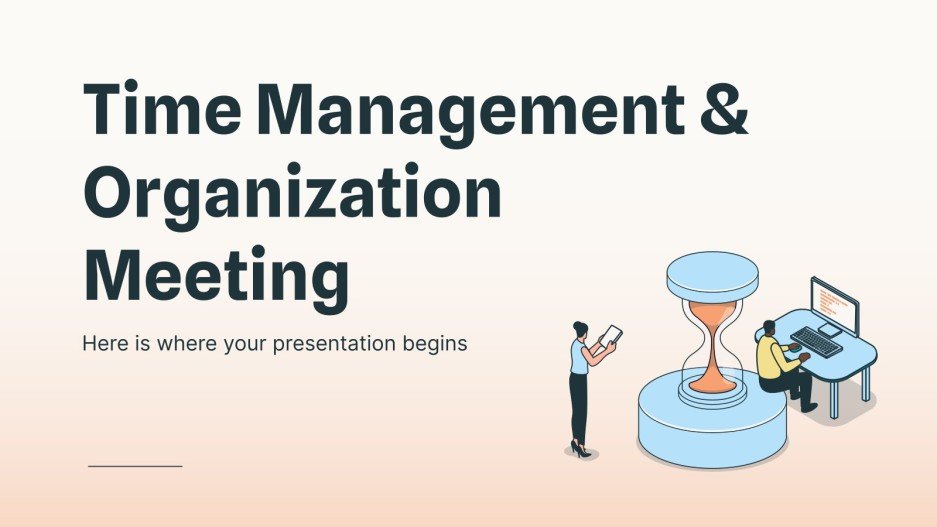 Time Management & Organization Meeting

Here is where your presentation begins